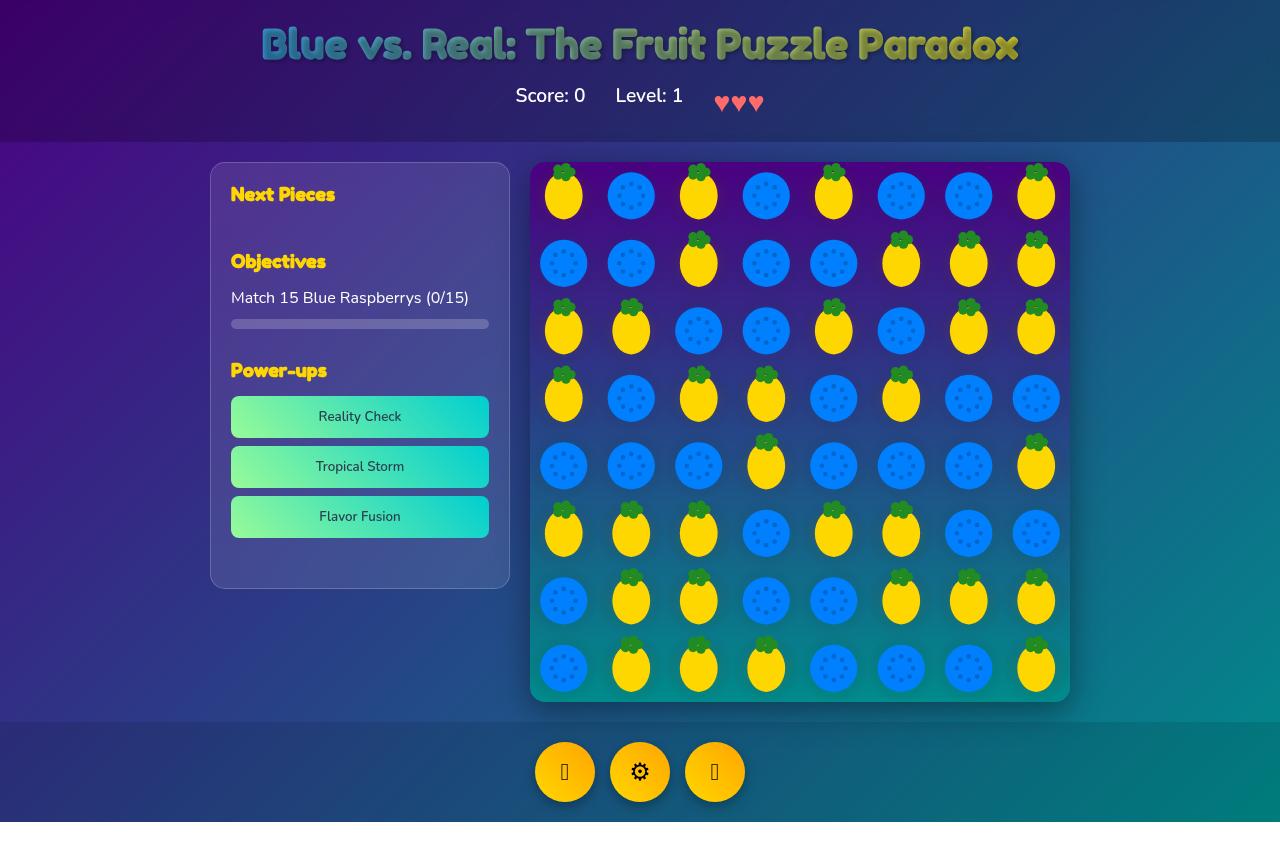 Blue vs. Real: The Fruit Puzzle Paradox

Score: 0 Level: 1 ♥♥♥

Next Pieces

Objectives

Match 15 Blue Raspberrys (0/15)

Power-ups

Reality Check

Tropical Storm

Flavor Fusion

⚙